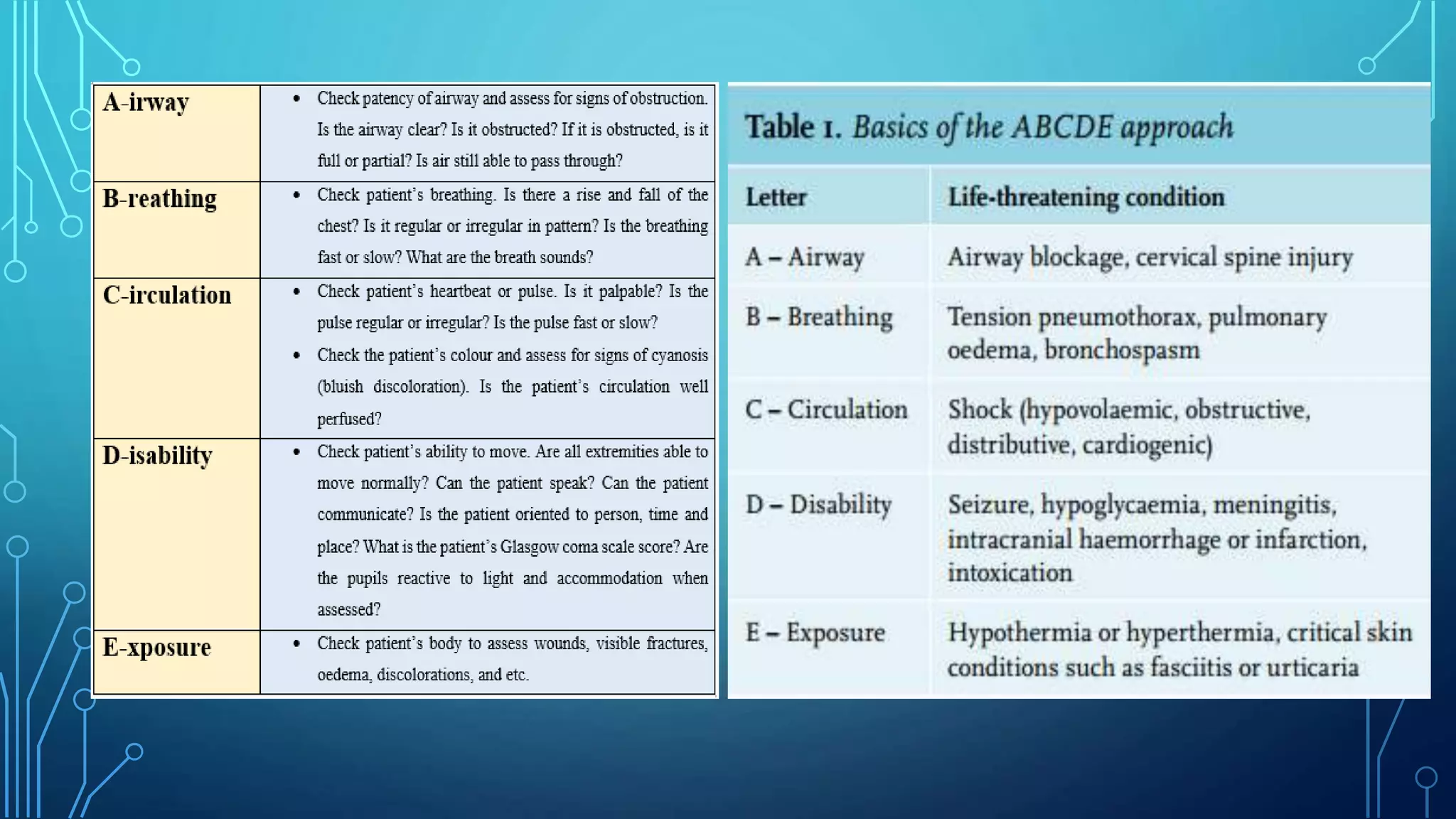 | | |
|---|---|
| A-irway | • Check patency of airway and assess for signs of obstruction. Is the airway clear? Is it obstructed? If it is obstructed, is it full or partial? Is air still able to pass through? |
| B-reathing | • Check patient's breathing. Is there a rise and fall of the chest? Is it regular or irregular in pattern? Is the breathing fast or slow? What are the breath sounds? |
| C-irculation | • Check patient's heartbeat or pulse. Is it palpable? Is the pulse regular or irregular? Is the pulse fast or slow? • Check the patient's colour and assess for signs of cyanosis (bluish discoloration). Is the patient's circulation well perfused? |
| D-isability | • Check patient's ability to move. Are all extremities able to move normally? Can the patient speak? Can the patient communicate? Is the patient oriented to person, time and place? What is the patient's Glasgow coma scale score? Are the pupils reactive to light and accommodation when assessed? |
| E-xposure | • Check patient's body to assess wounds, visible fractures, oedema, discolorations, and etc. |

Table 1. Basics of the ABCDE approach

| Letter | Life-threatening condition |
|---|---|
| A – Airway | Airway blockage, cervical spine injury |
| B – Breathing | Tension pneumothorax, pulmonary oedema, bronchospasm |
| C – Circulation | Shock (hypovolaemic, obstructive, distributive, cardiogenic) |
| D – Disability | Seizure, hypoglycaemia, meningitis, intracranial haemorrhage or infarction, intoxication |
| E – Exposure | Hypothermia or hyperthermia, critical skin conditions such as fasciitis or urticaria |